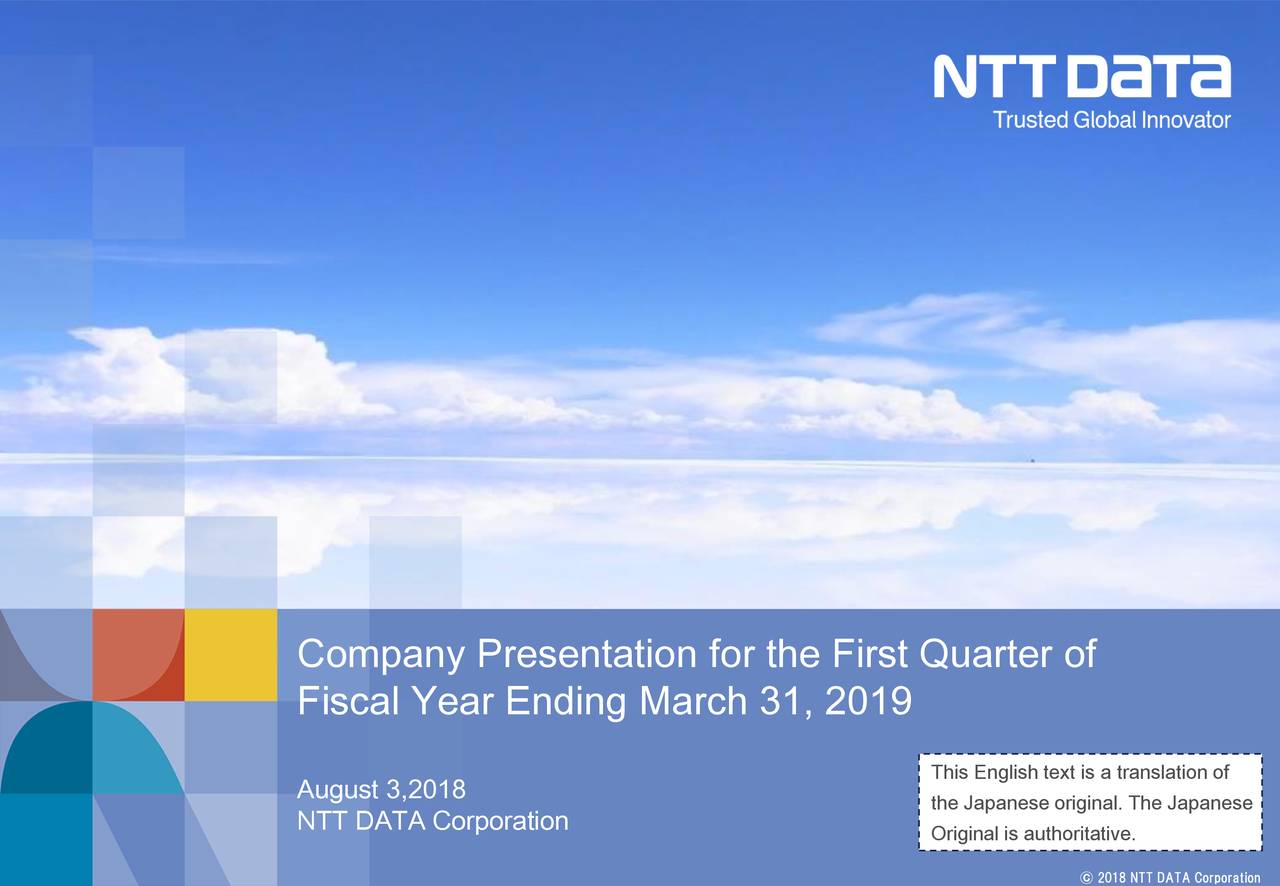 NTT DaTa
Trusted Global Innovator

Company Presentation for the First Quarter of Fiscal Year Ending March 31, 2019

August 3,2018
NTT DATA Corporation

This English text is a translation of the Japanese original. The Japanese Original is authoritative.

© 2018 NTT DATA Corporation